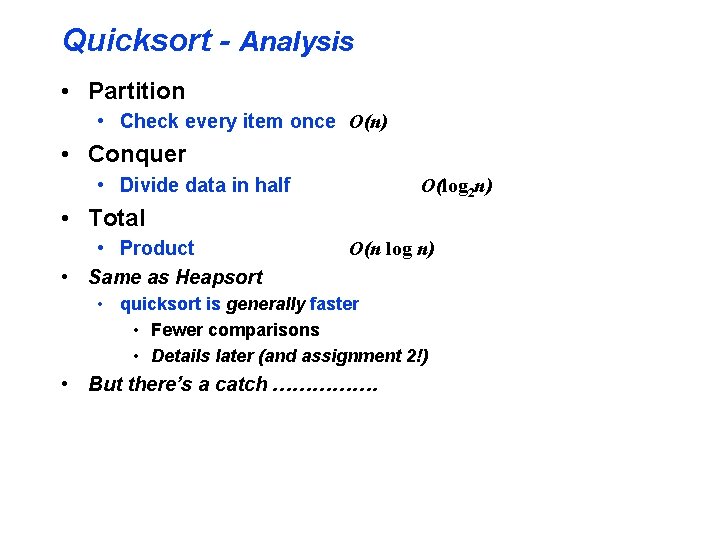 Quicksort - Analysis

• Partition
  • Check every item once $O(n)$
• Conquer
  • Divide data in half $O(\log_2 n)$
• Total
  • Product $O(n \log n)$
• Same as Heapsort
  • quicksort is generally faster
    • Fewer comparisons
    • Details later (and assignment 2!)
• But there's a catch …………….